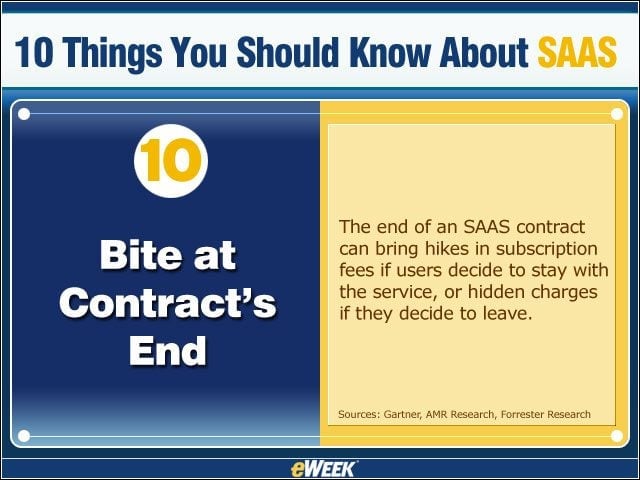 10 Things You Should Know About SAAS

10

Bite at Contract's End

The end of an SAAS contract can bring hikes in subscription fees if users decide to stay with the service, or hidden charges if they decide to leave.

Sources: Gartner, AMR Research, Forrester Research

eWEEK